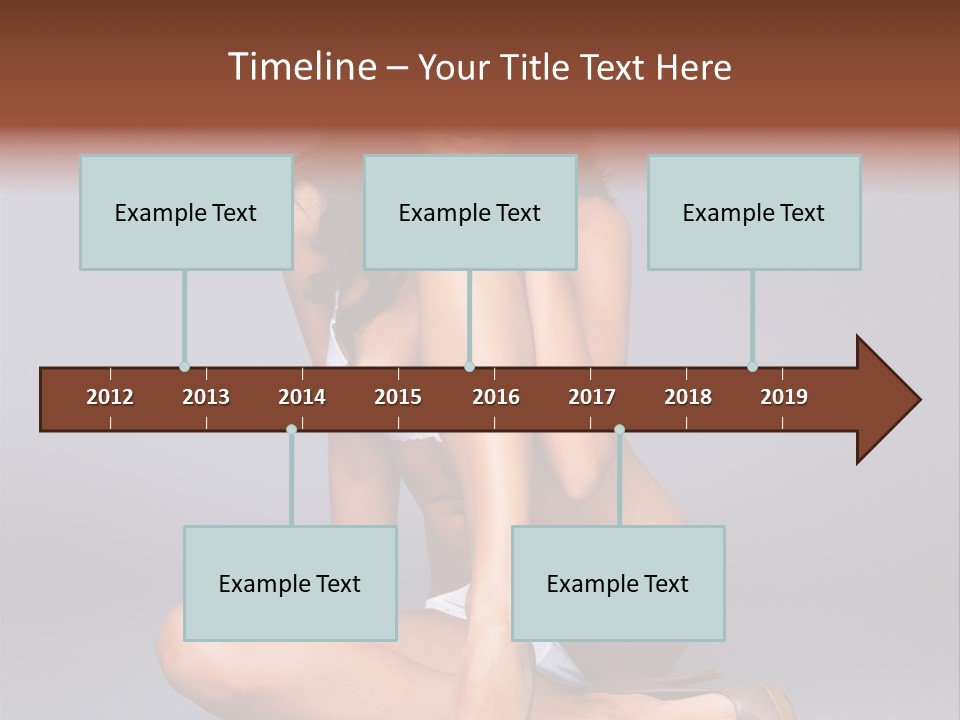 Timeline – Your Title Text Here

Example Text

Example Text

Example Text

2012 2013 2014 2015 2016 2017 2018 2019

Example Text

Example Text